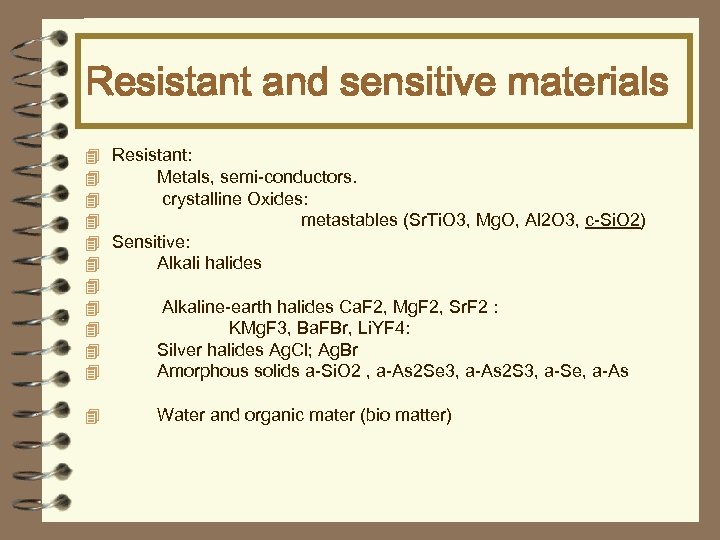 Resistant and sensitive materials

Resistant:

Metals, semi-conductors.

crystalline Oxides:

metastables (SrTiO3, MgO, Al2O3, c-SiO2)

Sensitive:

Alkali halides

Alkaline-earth halides CaF2, MgF2, SrF2 :

KMgF3, BaFBr, LiYF4:

Silver halides AgCl; AgBr

Amorphous solids a-SiO2 , a-As2Se3, a-As2S3, a-Se, a-As

Water and organic mater (bio matter)